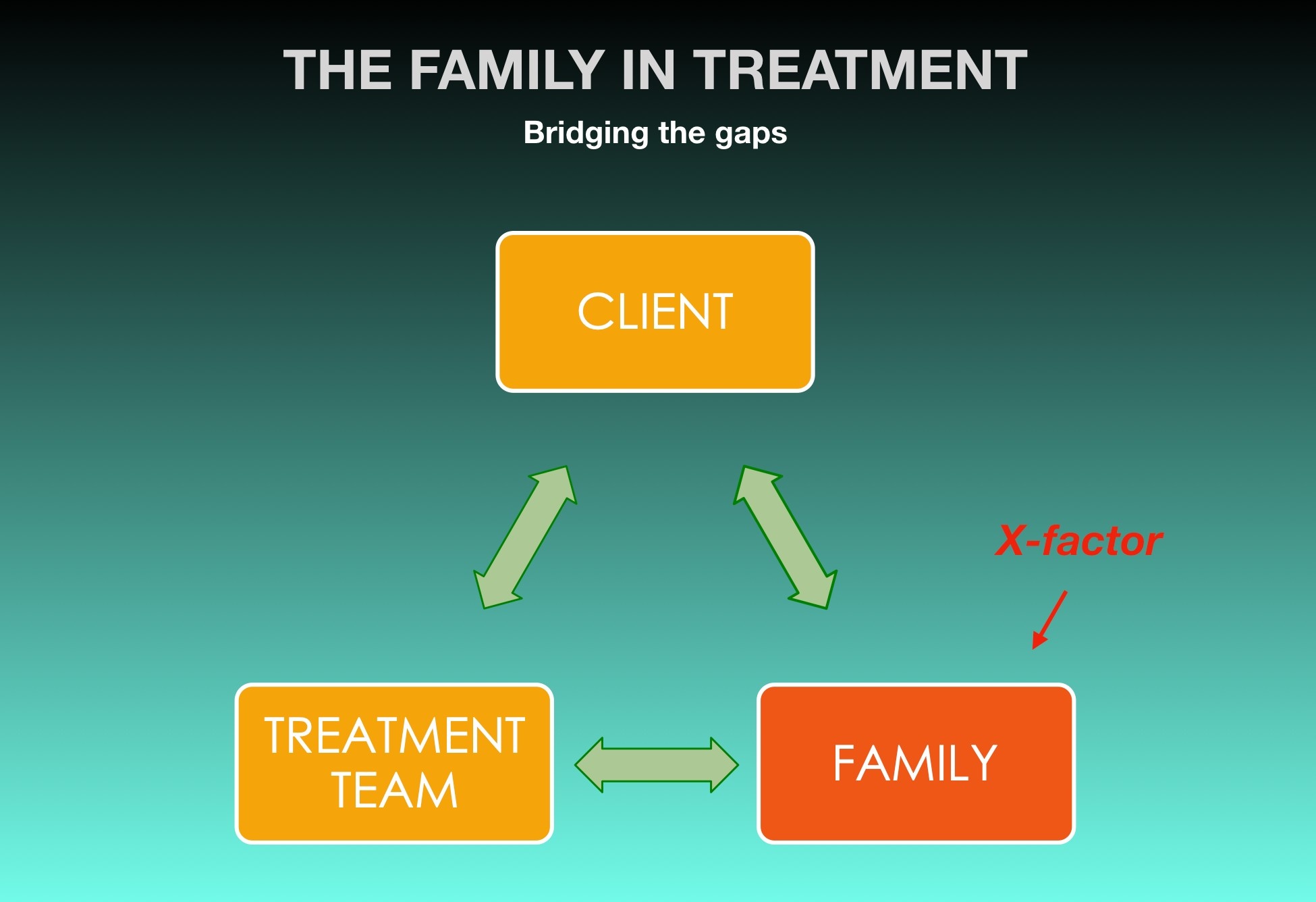 THE FAMILY IN TREATMENT

Bridging the gaps

CLIENT

X-factor

TREATMENT TEAM

FAMILY